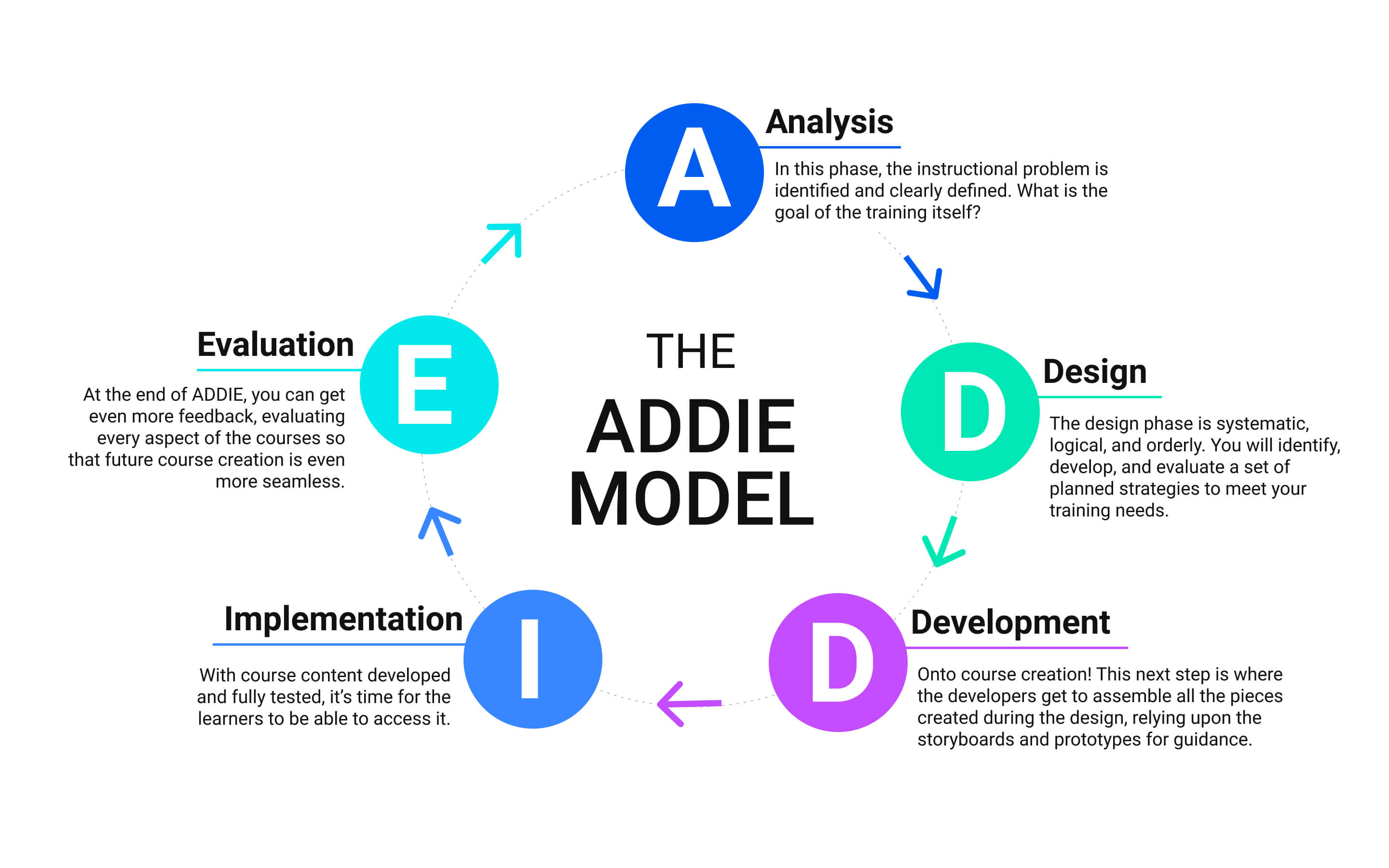 THE
ADDIE
MODEL

A
Analysis
In this phase, the instructional problem is identified and clearly defined. What is the goal of the training itself?

D
Design
The design phase is systematic, logical, and orderly. You will identify, develop, and evaluate a set of planned strategies to meet your training needs.

D
Development
Onto course creation! This next step is where the developers get to assemble all the pieces created during the design, relying upon the storyboards and prototypes for guidance.

I
Implementation
With course content developed and fully tested, it's time for the learners to be able to access it.

E
Evaluation
At the end of ADDIE, you can get even more feedback, evaluating every aspect of the courses so that future course creation is even more seamless.